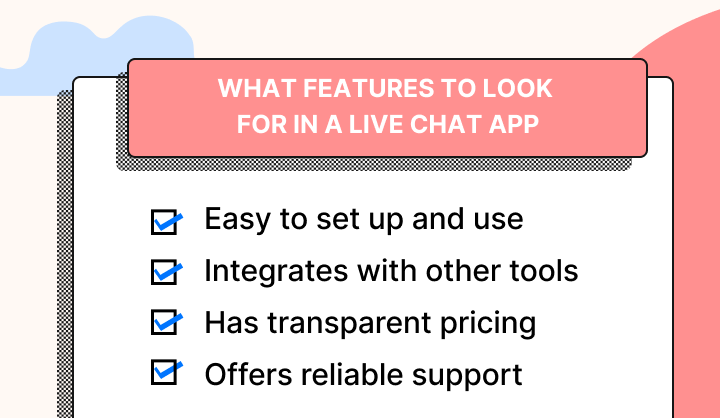 WHAT FEATURES TO LOOK FOR IN A LIVE CHAT APP

Easy to set up and use
Integrates with other tools
Has transparent pricing
Offers reliable support